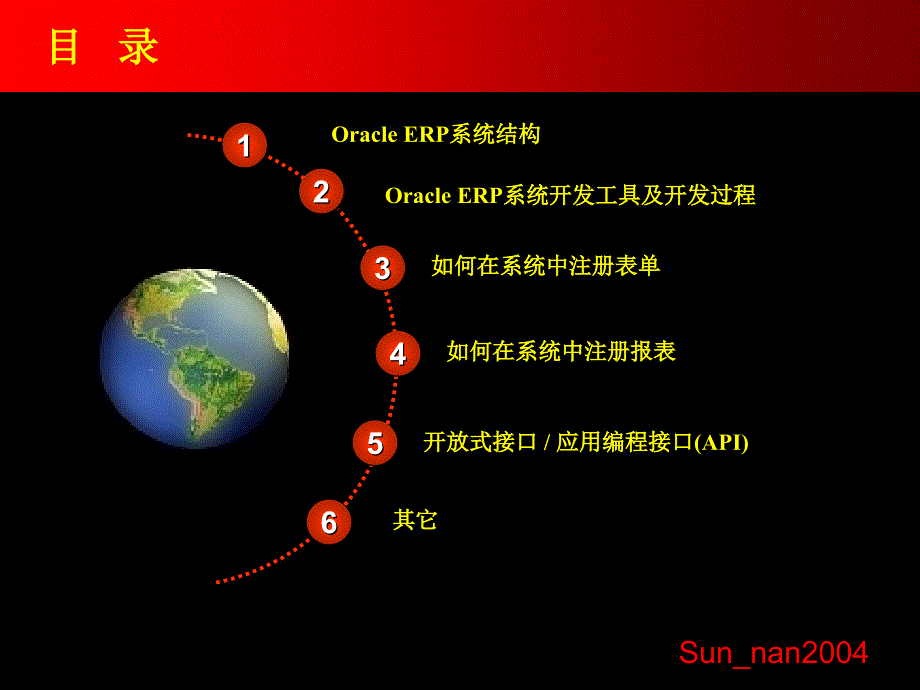 目 录

1 Oracle ERP系统结构

2 Oracle ERP系统开发工具及开发过程

3 如何在系统中注册表单

4 如何在系统中注册报表

5 开放式接口 / 应用编程接口(API)

6 其它

Sun_nan2004